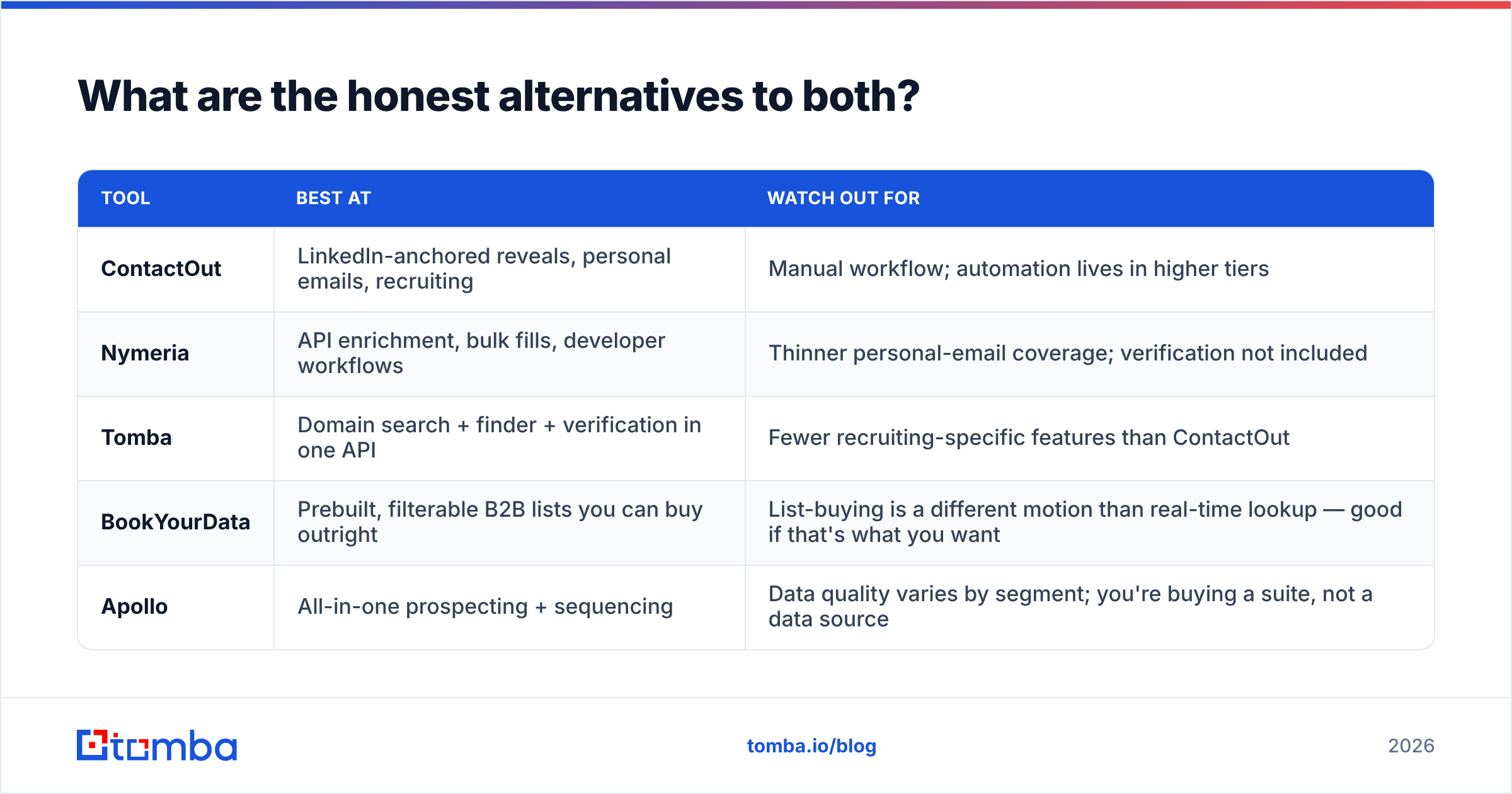 What are the honest alternatives to both?

| TOOL | BEST AT | WATCH OUT FOR |
|---|---|---|
| ContactOut | LinkedIn-anchored reveals, personal emails, recruiting | Manual workflow; automation lives in higher tiers |
| Nymeria | API enrichment, bulk fills, developer workflows | Thinner personal-email coverage; verification not included |
| Tomba | Domain search + finder + verification in one API | Fewer recruiting-specific features than ContactOut |
| BookYourData | Prebuilt, filterable B2B lists you can buy outright | List-buying is a different motion than real-time lookup — good if that's what you want |
| Apollo | All-in-one prospecting + sequencing | Data quality varies by segment; you're buying a suite, not a data source |

tomba

tomba.io/blog

2026